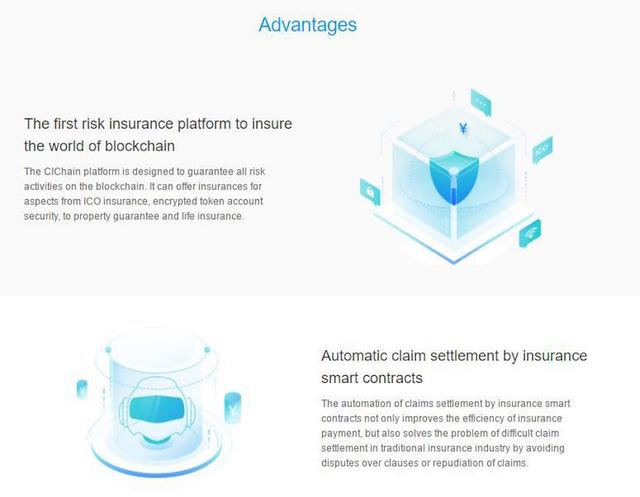 Advantages

The first risk insurance platform to insure the world of blockchain

The CIChain platform is designed to guarantee all risk activities on the blockchain. It can offer insurances for aspects from ICO insurance, encrypted token account security, to property guarantee and life insurance.

¥

Automatic claim settlement by insurance smart contracts

The automation of claims settlement by insurance smart contracts not only improves the efficiency of insurance payment, but also solves the problem of difficult claim settlement in traditional insurance industry by avoiding disputes over clauses or repudiation of claims.